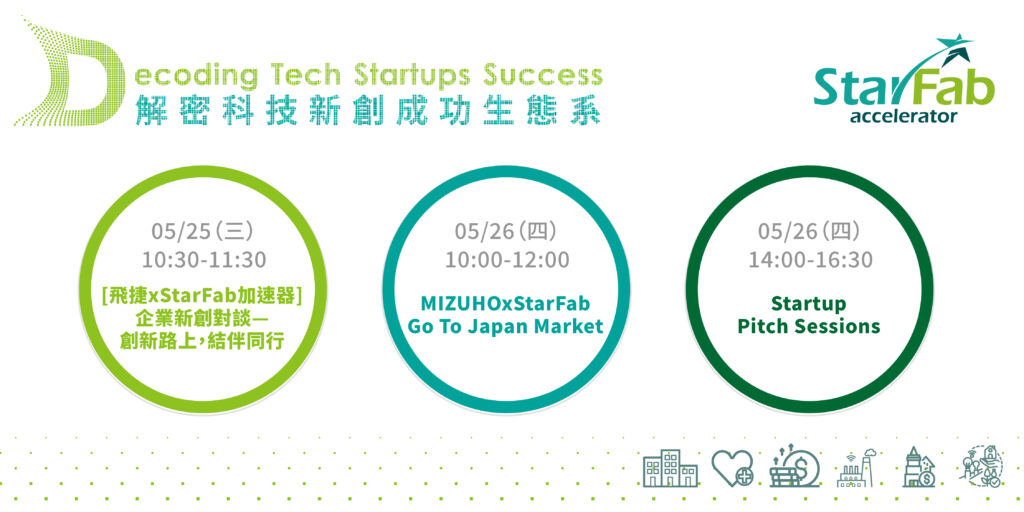 Decoding Tech Startups Success
解密科技新創成功生態系

StarFab accelerator

05/25（三）
10:30-11:30
[飛捷xStarFab加速器]
企業新創對談—
創新路上,結伴同行

05/26（四）
10:00-12:00
MIZUHOxStarFab
Go To Japan Market

05/26（四）
14:00-16:30
Startup
Pitch Sessions